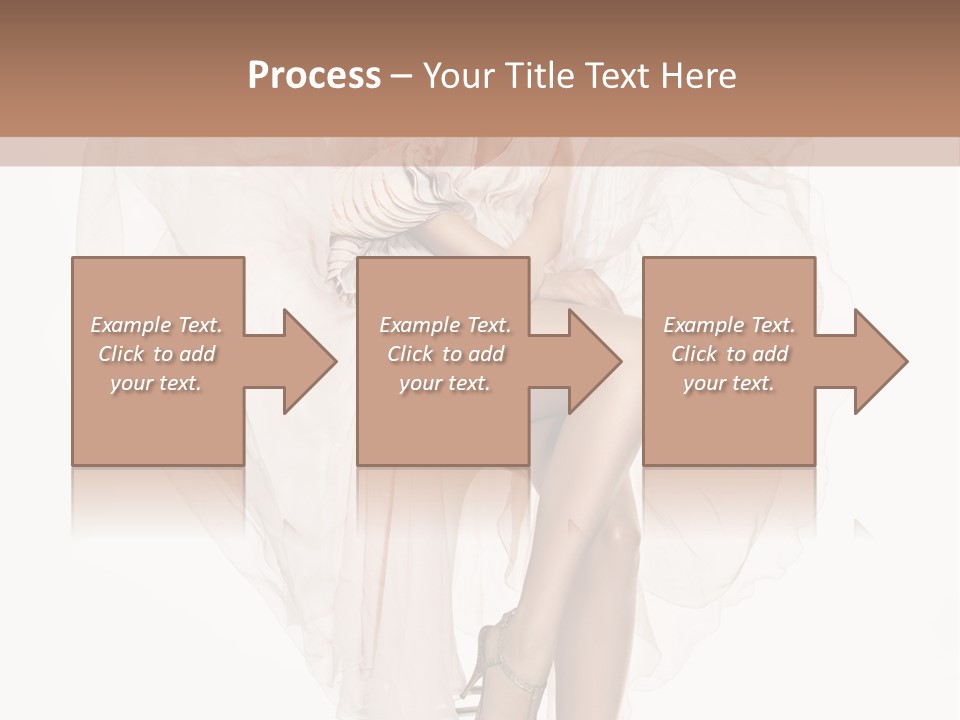 Process – Your Title Text Here

Example Text. Click to add your text.

Example Text. Click to add your text.

Example Text. Click to add your text.